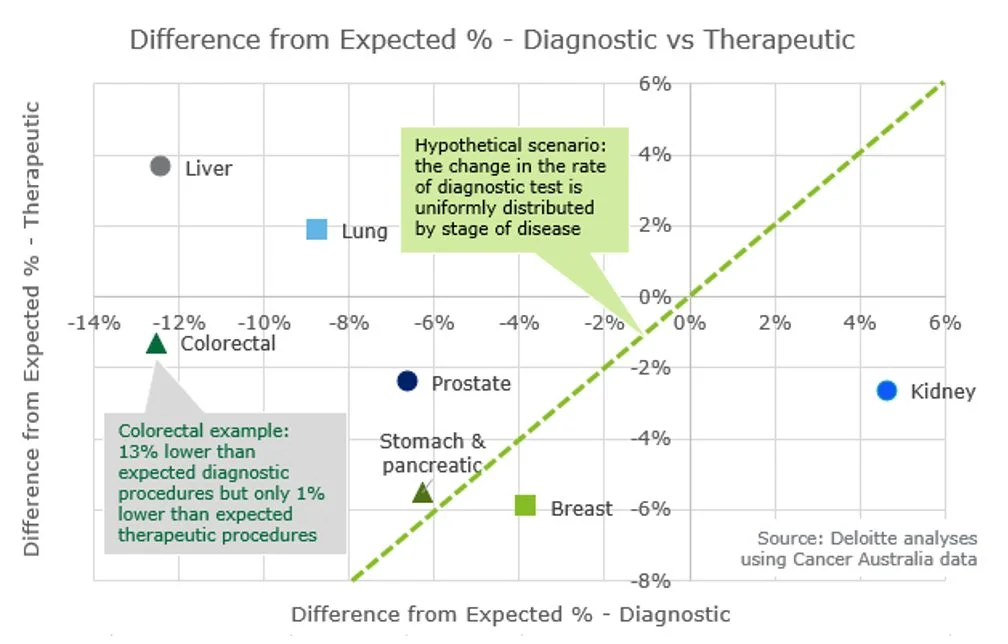 Difference from Expected % - Diagnostic vs Therapeutic

Difference from Expected % - Therapeutic

6%
4%
2%
0%
-2%
-4%
-6%
-8%

-14%
-12%
-10%
-8%
-6%
-4%
-2%
0%
2%
4%
6%

Liver
Lung
Colorectal
Prostate
Kidney
Stomach & pancreatic
Breast

Hypothetical scenario: the change in the rate of diagnostic test is uniformly distributed by stage of disease

Colorectal example: 13% lower than expected diagnostic procedures but only 1% lower than expected therapeutic procedures

Source: Deloitte analyses using Cancer Australia data

Difference from Expected % - Diagnostic